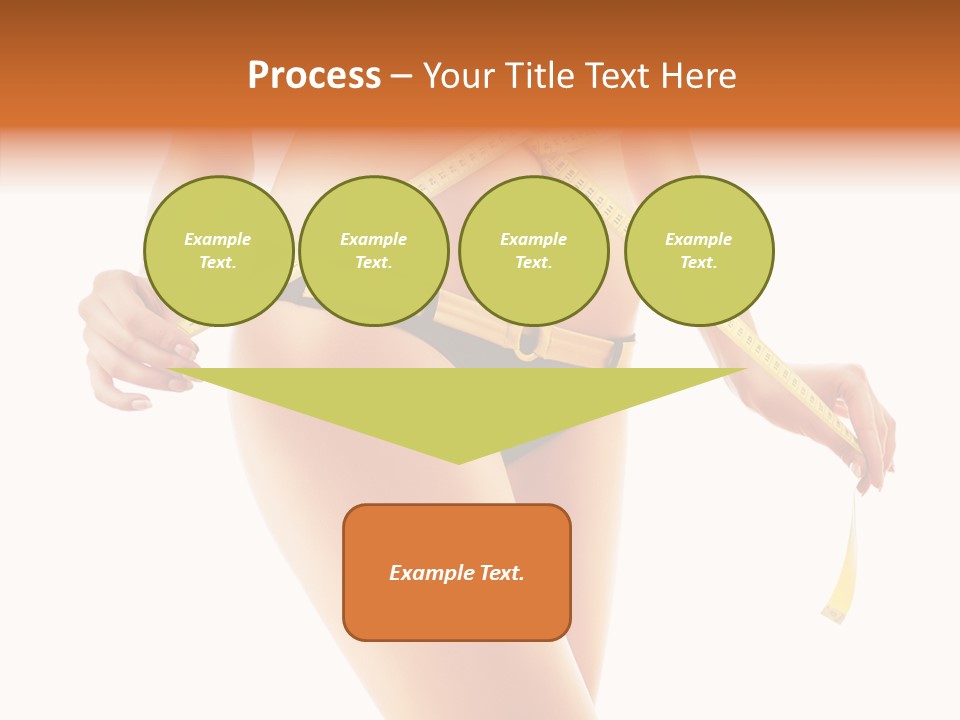 Process – Your Title Text Here

Example Text.

Example Text.

Example Text.

Example Text.

Example Text.